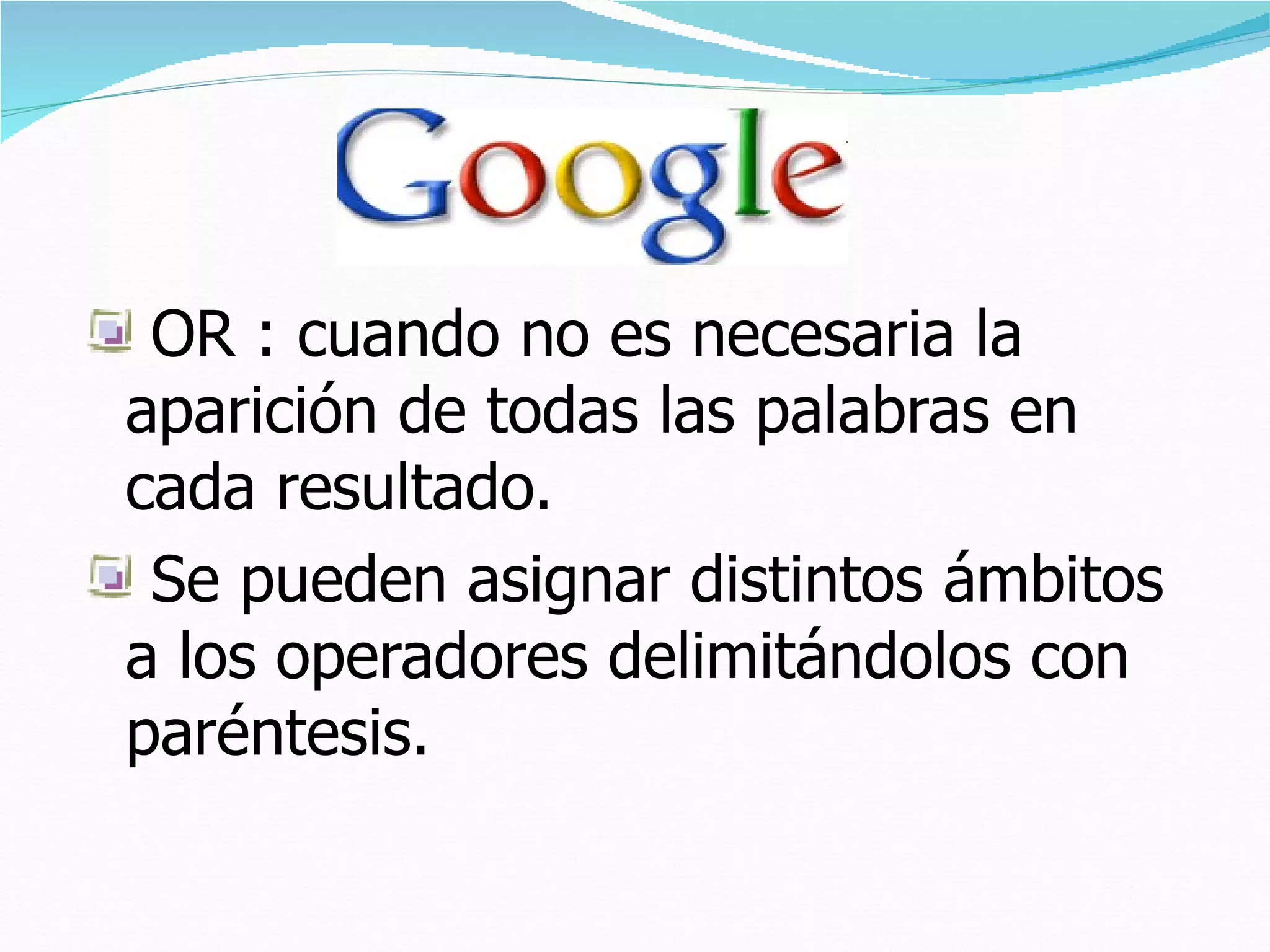 Google

OR : cuando no es necesaria la aparición de todas las palabras en cada resultado.

Se pueden asignar distintos ámbitos a los operadores delimitándolos con paréntesis.